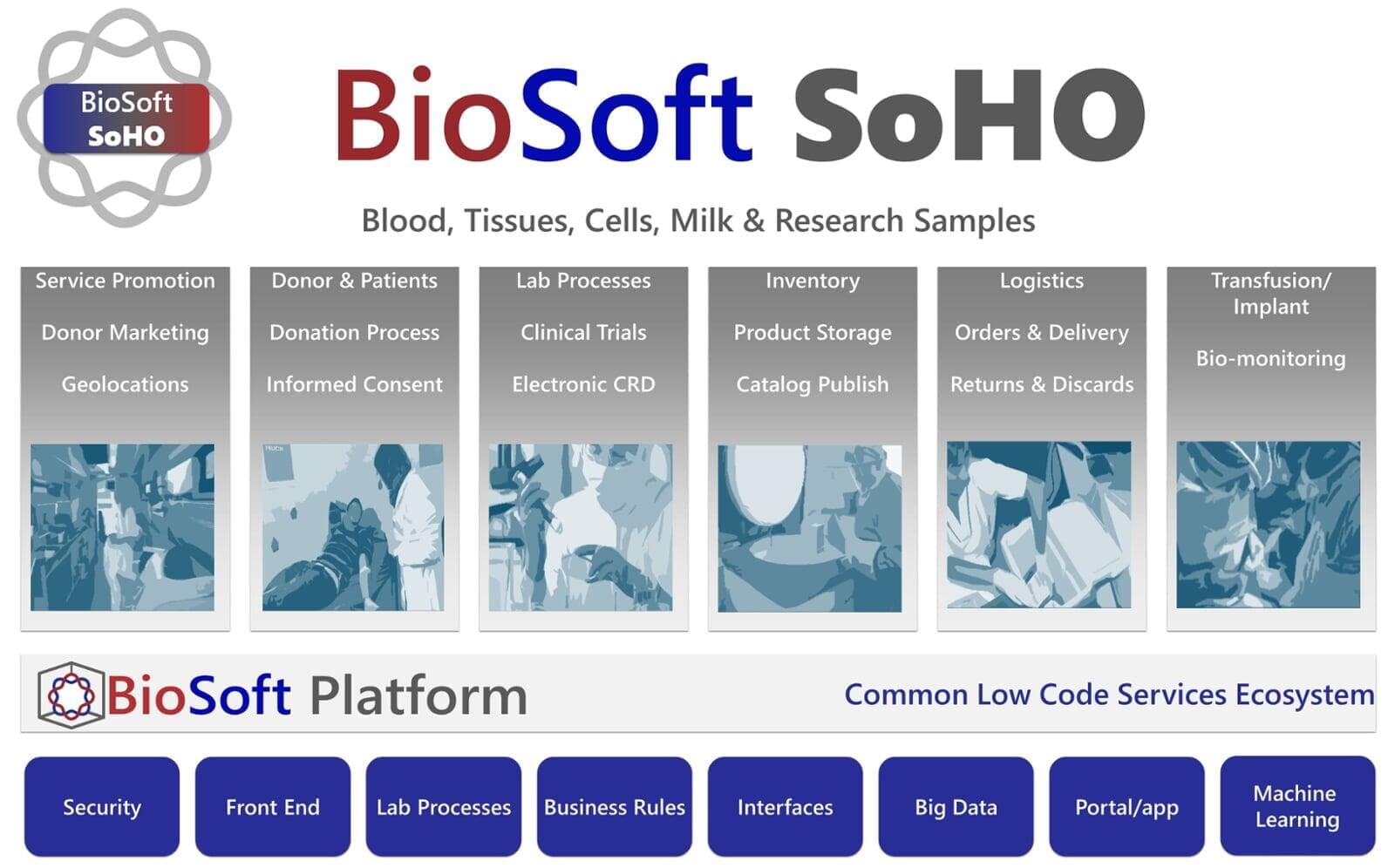 BioSoft SoHO

BioSoft SoHO

Blood, Tissues, Cells, Milk & Research Samples

Service Promotion
Donor Marketing
Geolocations

Donor & Patients
Donation Process
Informed Consent

Lab Processes
Clinical Trials
Electronic CRD

Inventory
Product Storage
Catalog Publish

Logistics
Orders & Delivery
Returns & Discards

Transfusion/ Implant
Bio-monitoring

BioSoft Platform

Common Low Code Services Ecosystem

Security

Front End

Lab Processes

Business Rules

Interfaces

Big Data

Portal/app

Machine Learning